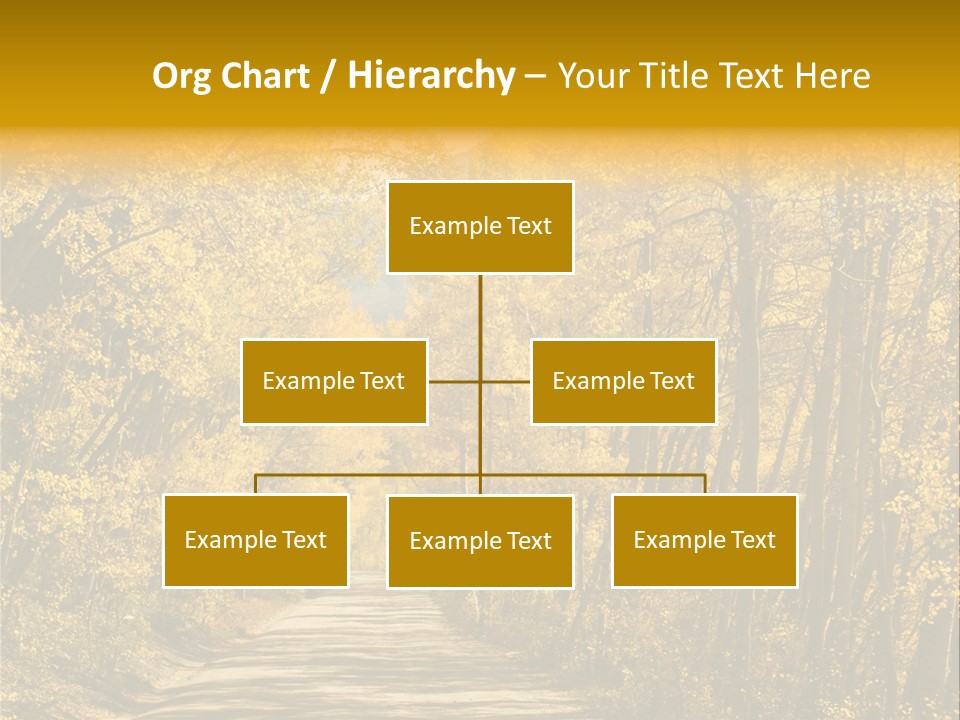 Org Chart / Hierarchy – Your Title Text Here

Example Text

Example Text

Example Text

Example Text

Example Text

Example Text